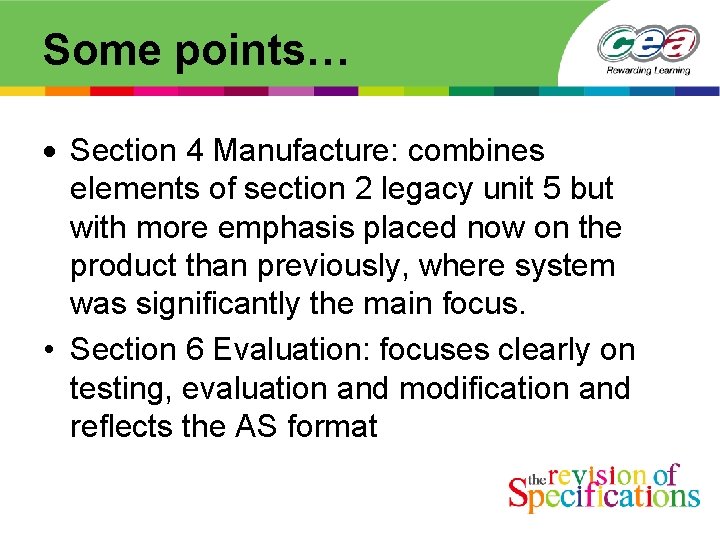 Some points…

cea
Rewarding Learning

• Section 4 Manufacture: combines elements of section 2 legacy unit 5 but with more emphasis placed now on the product than previously, where system was significantly the main focus.

• Section 6 Evaluation: focuses clearly on testing, evaluation and modification and reflects the AS format

the revision of Specifications